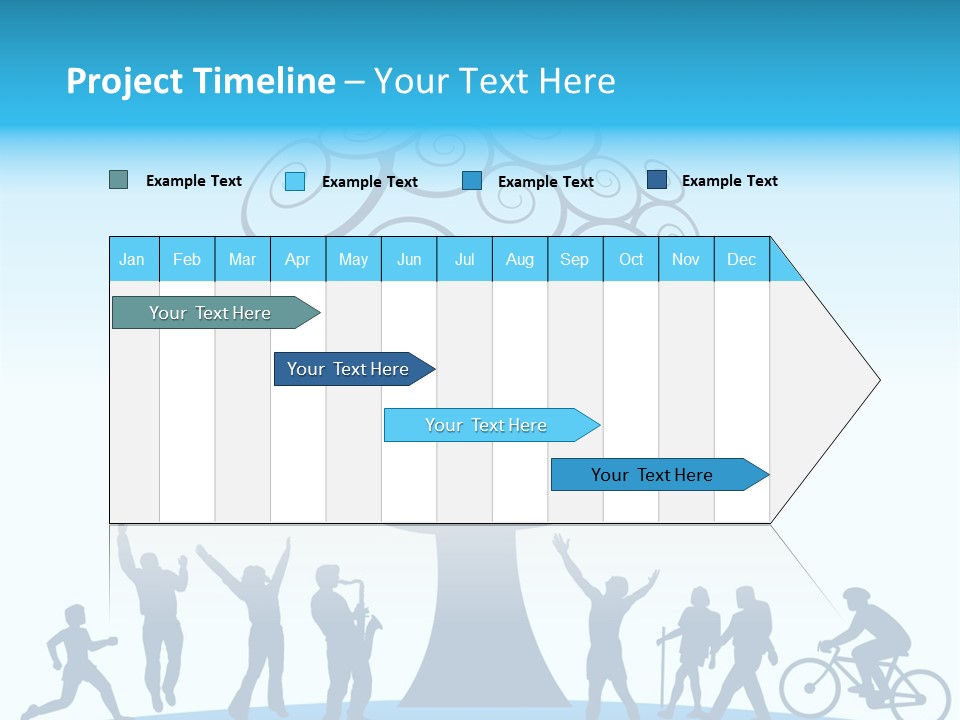 Project Timeline – Your Text Here

Example Text
Example Text
Example Text
Example Text

| Jan | Feb | Mar | Apr | May | Jun | Jul | Aug | Sep | Oct | Nov | Dec |
|---|---|---|---|---|---|---|---|---|---|---|---|

Your Text Here
Your Text Here
Your Text Here
Your Text Here